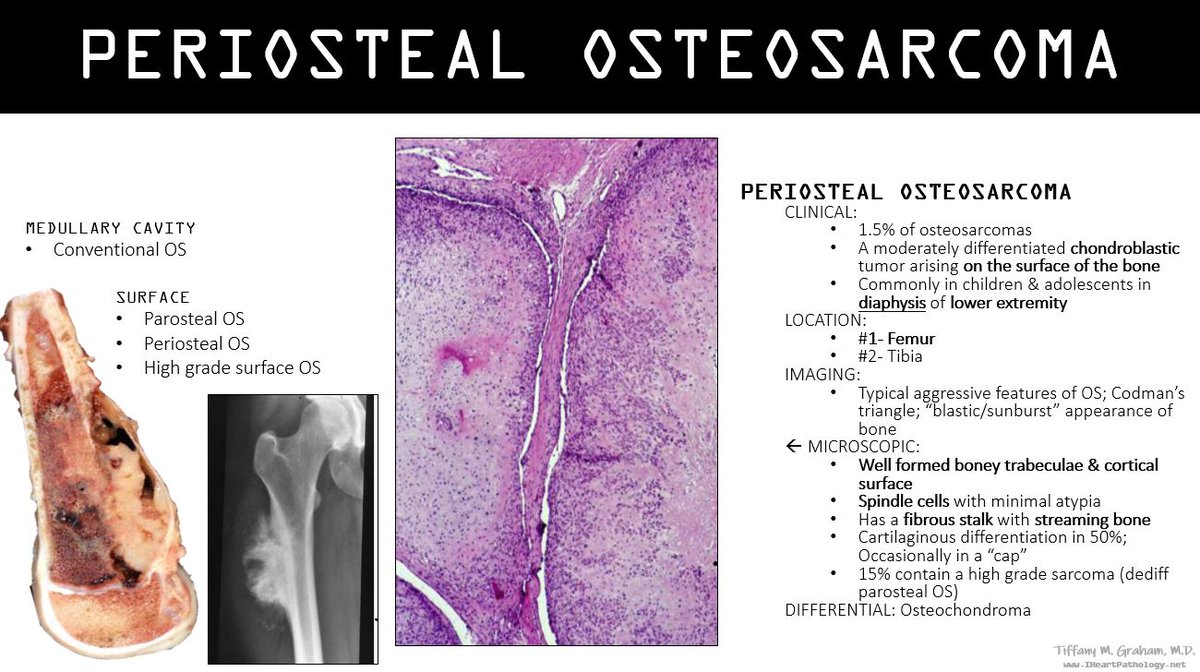 PERIOSTEAL OSTEOSARCOMA

MEDULLARY CAVITY
• Conventional OS

SURFACE
• Parosteal OS
• Periosteal OS
• High grade surface OS

PERIOSTEAL OSTEOSARCOMA
CLINICAL:
• 1.5% of osteosarcomas
• A moderately differentiated chondroblastic tumor arising on the surface of the bone
• Commonly in children & adolescents in diaphysis of lower extremity
LOCATION:
• #1- Femur
• #2- Tibia
IMAGING:
• Typical aggressive features of OS; Codman's triangle; "blastic/sunburst" appearance of bone
← MICROSCOPIC:
• Well formed boney trabeculae & cortical surface
• Spindle cells with minimal atypia
• Has a fibrous stalk with streaming bone
• Cartilaginous differentiation in 50%; Occasionally in a "cap"
• 15% contain a high grade sarcoma (dediff parosteal OS)
DIFFERENTIAL: Osteochondroma

Tiffany M. Graham, M.D.
www.IHeartPathology.net